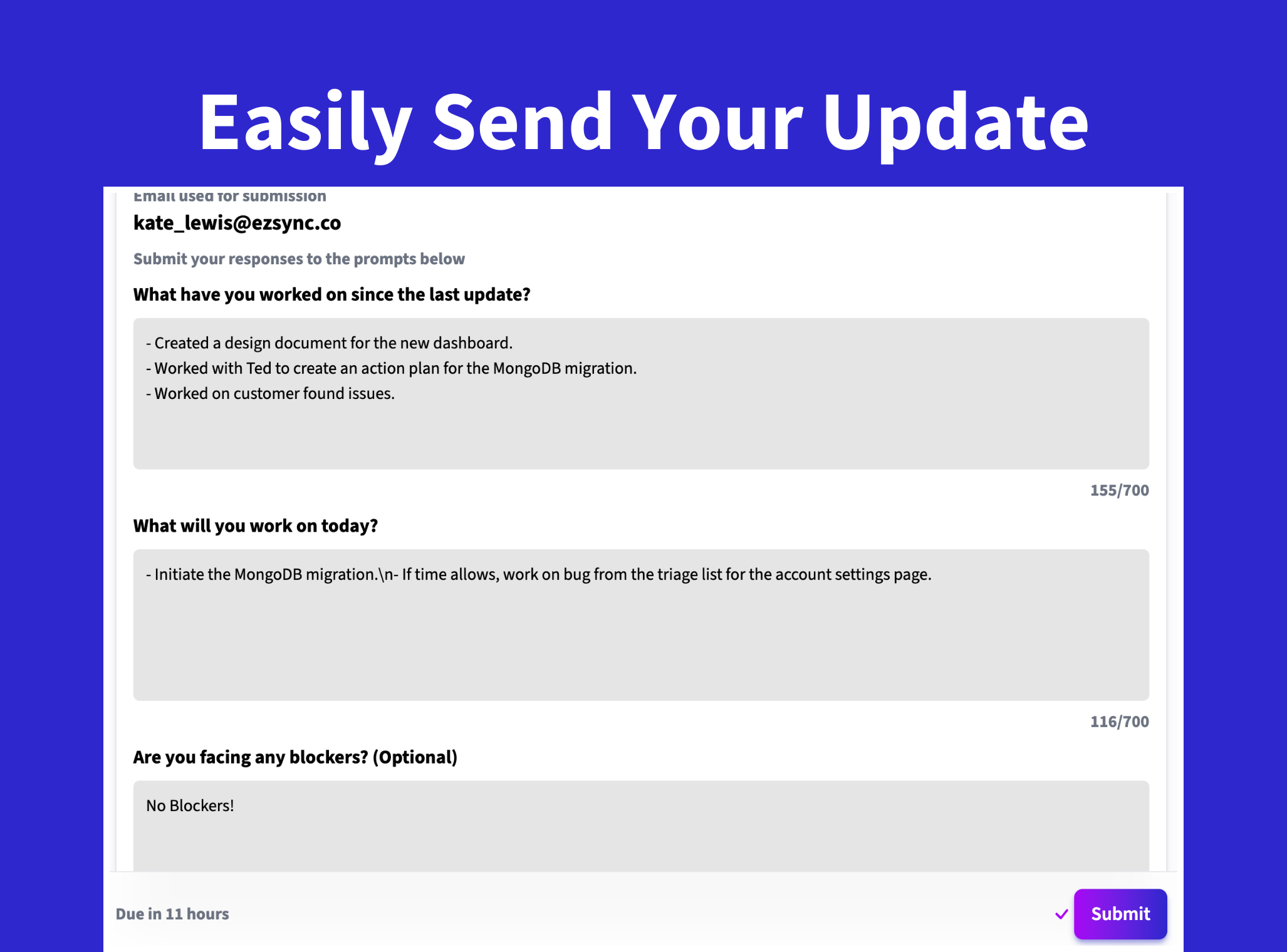 Easily Send Your Update

Email used for submission
kate_lewis@ezsync.co

Submit your responses to the prompts below

What have you worked on since the last update?

- Created a design document for the new dashboard.
- Worked with Ted to create an action plan for the MongoDB migration.
- Worked on customer found issues.

155/700

What will you work on today?

- Initiate the MongoDB migration.\n- If time allows, work on bug from the triage list for the account settings page.

116/700

Are you facing any blockers? (Optional)

No Blockers!

Due in 11 hours

Submit